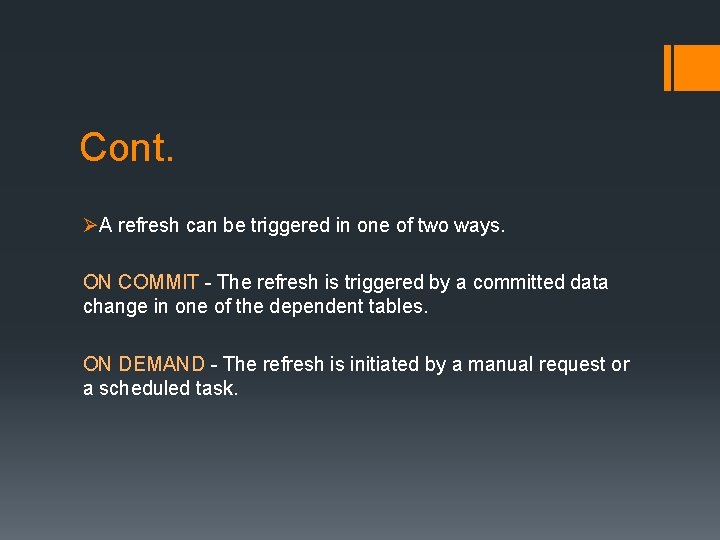 Cont.

➢A refresh can be triggered in one of two ways.

ON COMMIT - The refresh is triggered by a committed data change in one of the dependent tables.

ON DEMAND - The refresh is initiated by a manual request or a scheduled task.